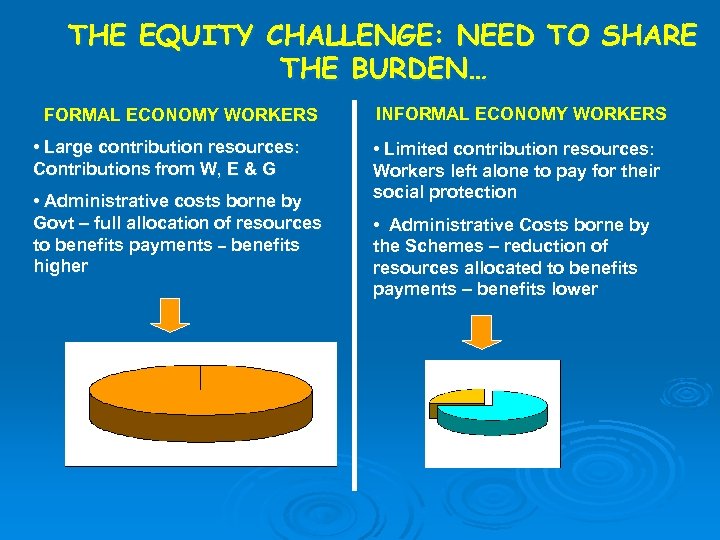 THE EQUITY CHALLENGE: NEED TO SHARE THE BURDEN…

FORMAL ECONOMY WORKERS

• Large contribution resources: Contributions from W, E & G

• Administrative costs borne by Govt – full allocation of resources to benefits payments – benefits higher

INFORMAL ECONOMY WORKERS

• Limited contribution resources: Workers left alone to pay for their social protection

• Administrative Costs borne by the Schemes – reduction of resources allocated to benefits payments – benefits lower